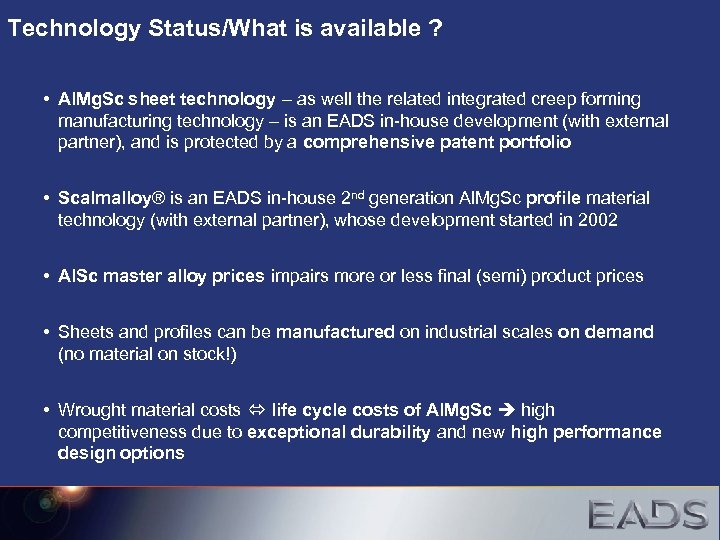 Technology Status/What is available ?

• AlMgSc sheet technology – as well the related integrated creep forming manufacturing technology – is an EADS in-house development (with external partner), and is protected by a comprehensive patent portfolio

• Scalmalloy® is an EADS in-house 2$^{nd}$ generation AlMgSc profile material technology (with external partner), whose development started in 2002

• AlSc master alloy prices impairs more or less final (semi) product prices

• Sheets and profiles can be manufactured on industrial scales on demand (no material on stock!)

• Wrought material costs ⇔ life cycle costs of AlMgSc ➔ high competitiveness due to exceptional durability and new high performance design options

EADS